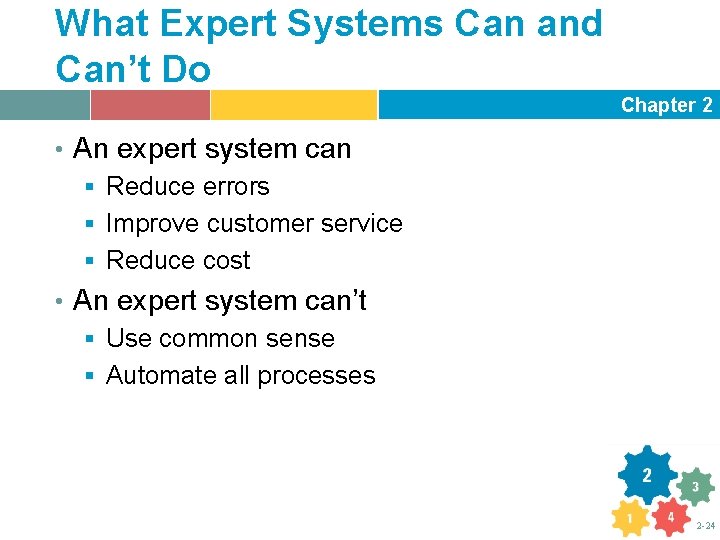 What Expert Systems Can and Can't Do

Chapter 2

• An expert system can
  ▪ Reduce errors
  ▪ Improve customer service
  ▪ Reduce cost
• An expert system can't
  ▪ Use common sense
  ▪ Automate all processes

2
3
1
4

2-24